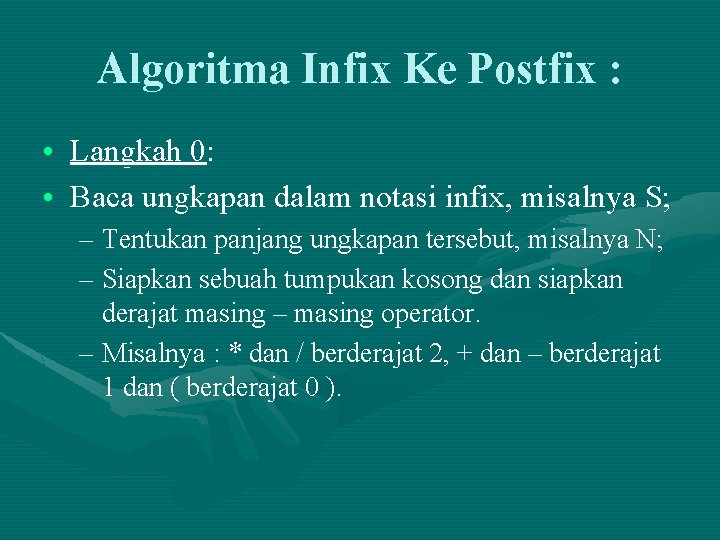 Algoritma Infix Ke Postfix :

• Langkah 0:

• Baca ungkapan dalam notasi infix, misalnya S;

– Tentukan panjang ungkapan tersebut, misalnya N;

– Siapkan sebuah tumpukan kosong dan siapkan derajat masing – masing operator.

– Misalnya : * dan / berderajat 2, + dan – berderajat 1 dan ( berderajat 0 ).